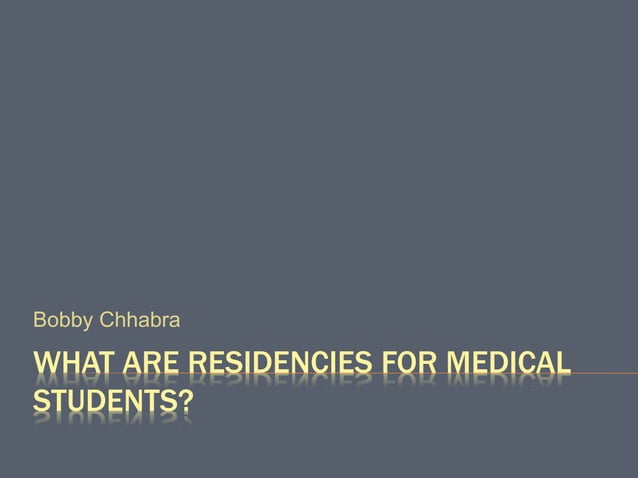 Bobby Chhabra

WHAT ARE RESIDENCIES FOR MEDICAL STUDENTS?